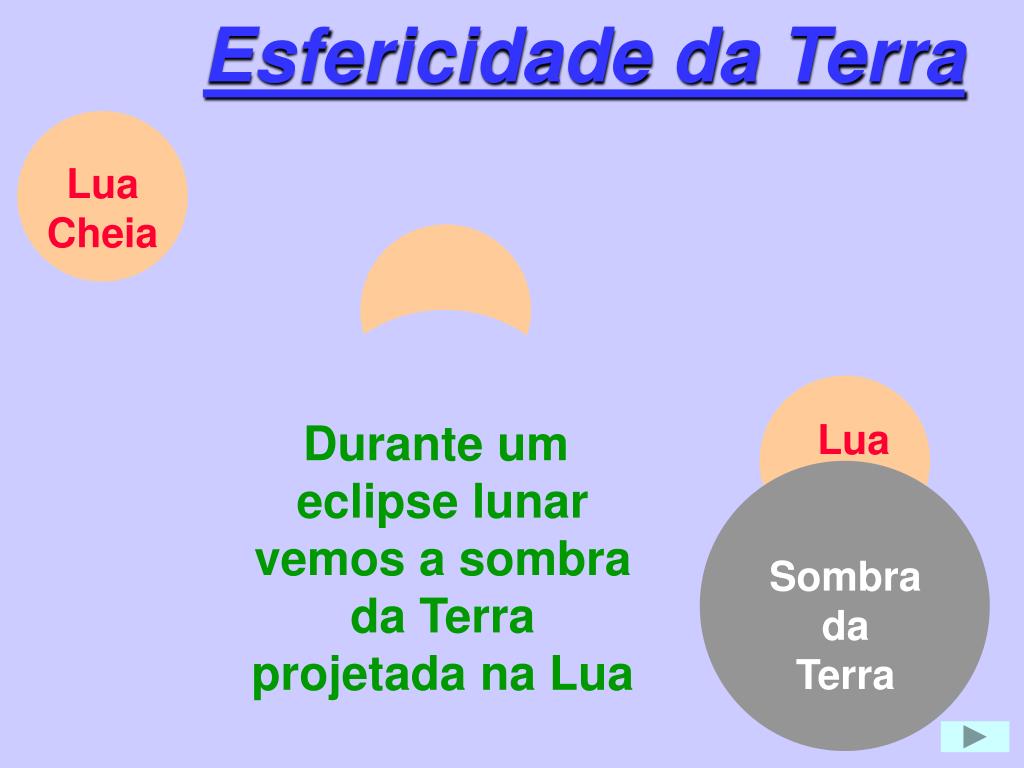 Esfericidade da Terra

Lua Cheia

Durante um eclipse lunar vemos a sombra da Terra projetada na Lua

Lua

Sombra da Terra